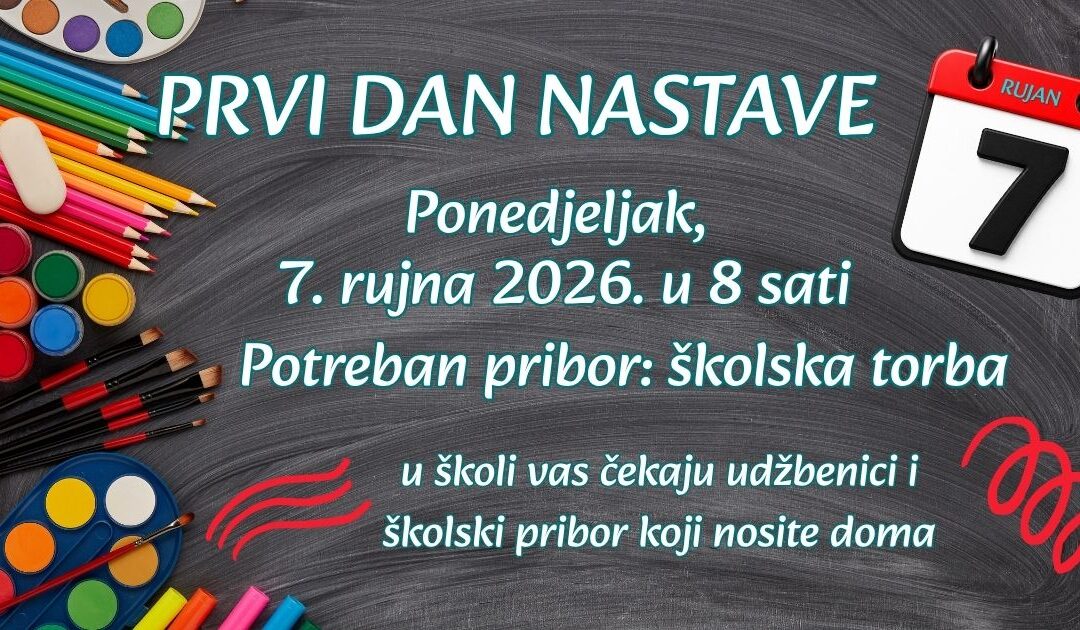 PRVI DAN NASTAVE

RUJAN
7

Ponedjeljak,
7. rujna 2026. u 8 sati

Potreban pribor: školska torba

u školi vas čekaju udžbenici i
školski pribor koji nosite doma